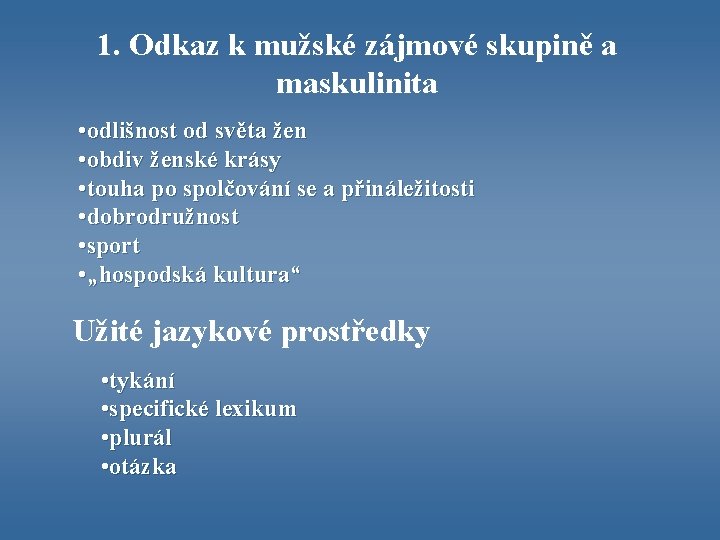 1. Odkaz k mužské zájmové skupině a maskulinita

•odlišnost od světa žen
•obdiv ženské krásy
•touha po spolčování se a přináležitosti
•dobrodružnost
•sport
•„hospodská kultura“

Užité jazykové prostředky

•tykání
•specifické lexikum
•plurál
•otázka